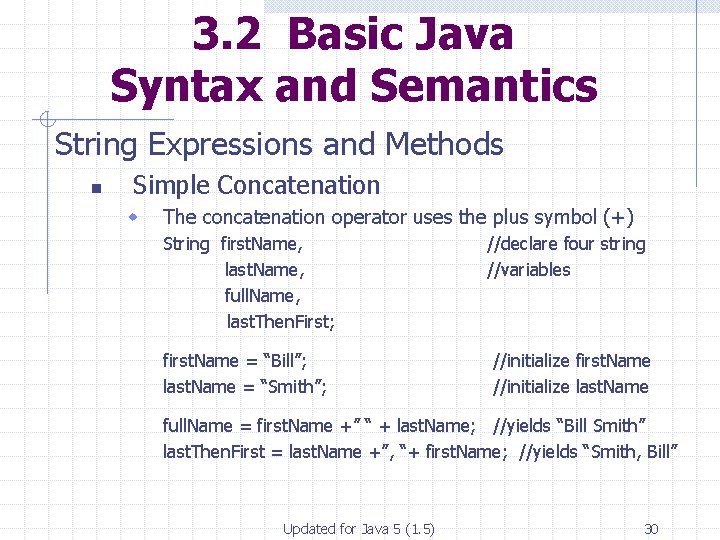 3.2 Basic Java Syntax and Semantics

String Expressions and Methods

Simple Concatenation

The concatenation operator uses the plus symbol (+)

String firstName, //declare four string
lastName, //variables
fullName,
lastThenFirst;

firstName = “Bill”; //initialize firstName
lastName = “Smith”; //initialize lastName

fullName = firstName +” “ + lastName; //yields “Bill Smith”
lastThenFirst = lastName +”, “+ firstName; //yields “Smith, Bill”

Updated for Java 5 (1.5)

30